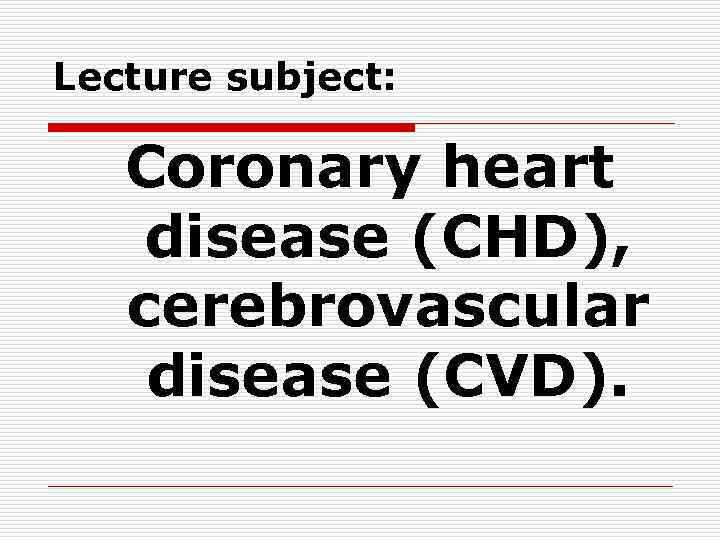 Lecture subject:

Coronary heart disease (CHD), cerebrovascular disease (CVD).